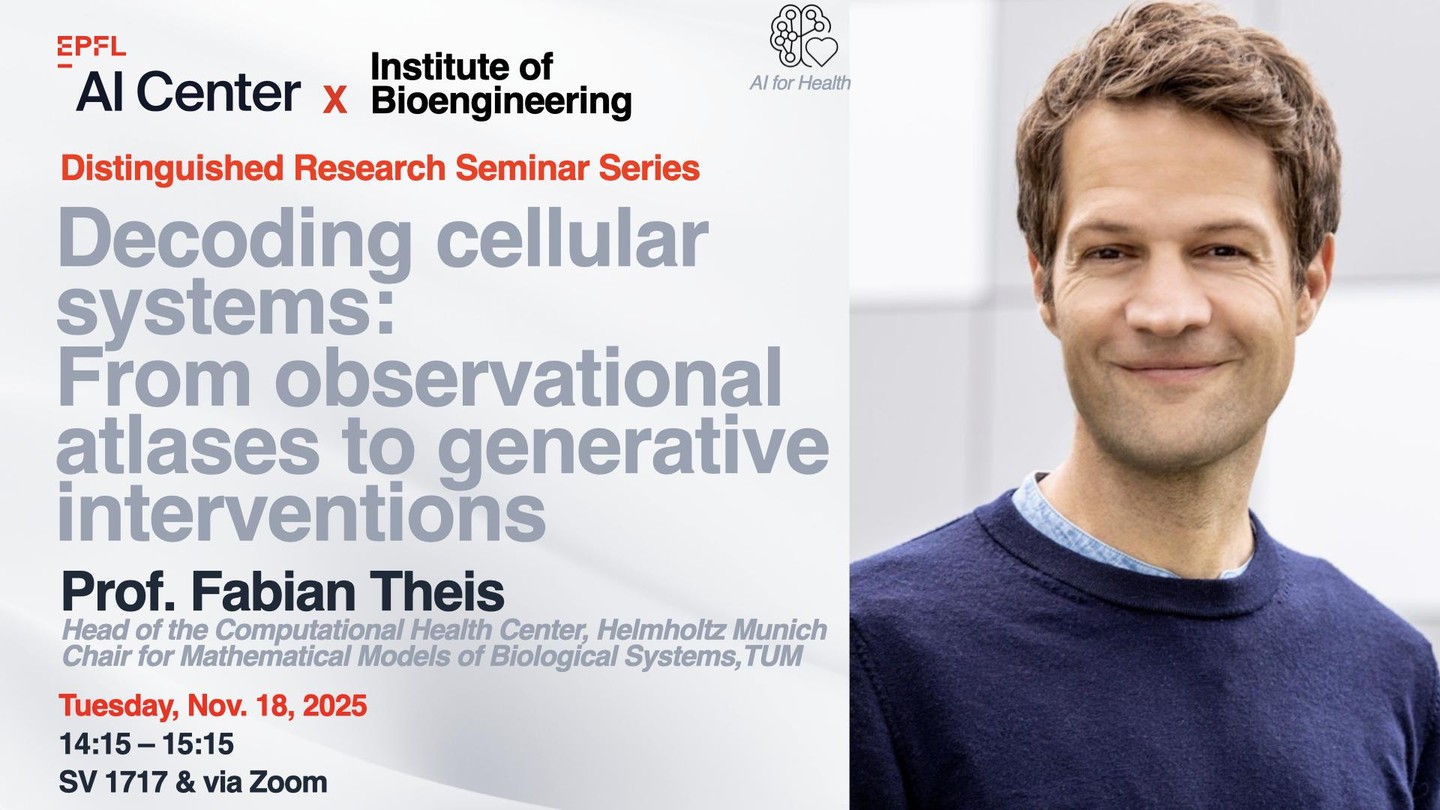 EPFL
AI Center x Institute of Bioengineering

AI for Health

Distinguished Research Seminar Series

Decoding cellular systems: From observational atlases to generative interventions

Prof. Fabian Theis

Head of the Computational Health Center, Helmholtz Munich
Chair for Mathematical Models of Biological Systems,TUM

Tuesday, Nov. 18, 2025
14:15 – 15:15
SV 1717 & via Zoom